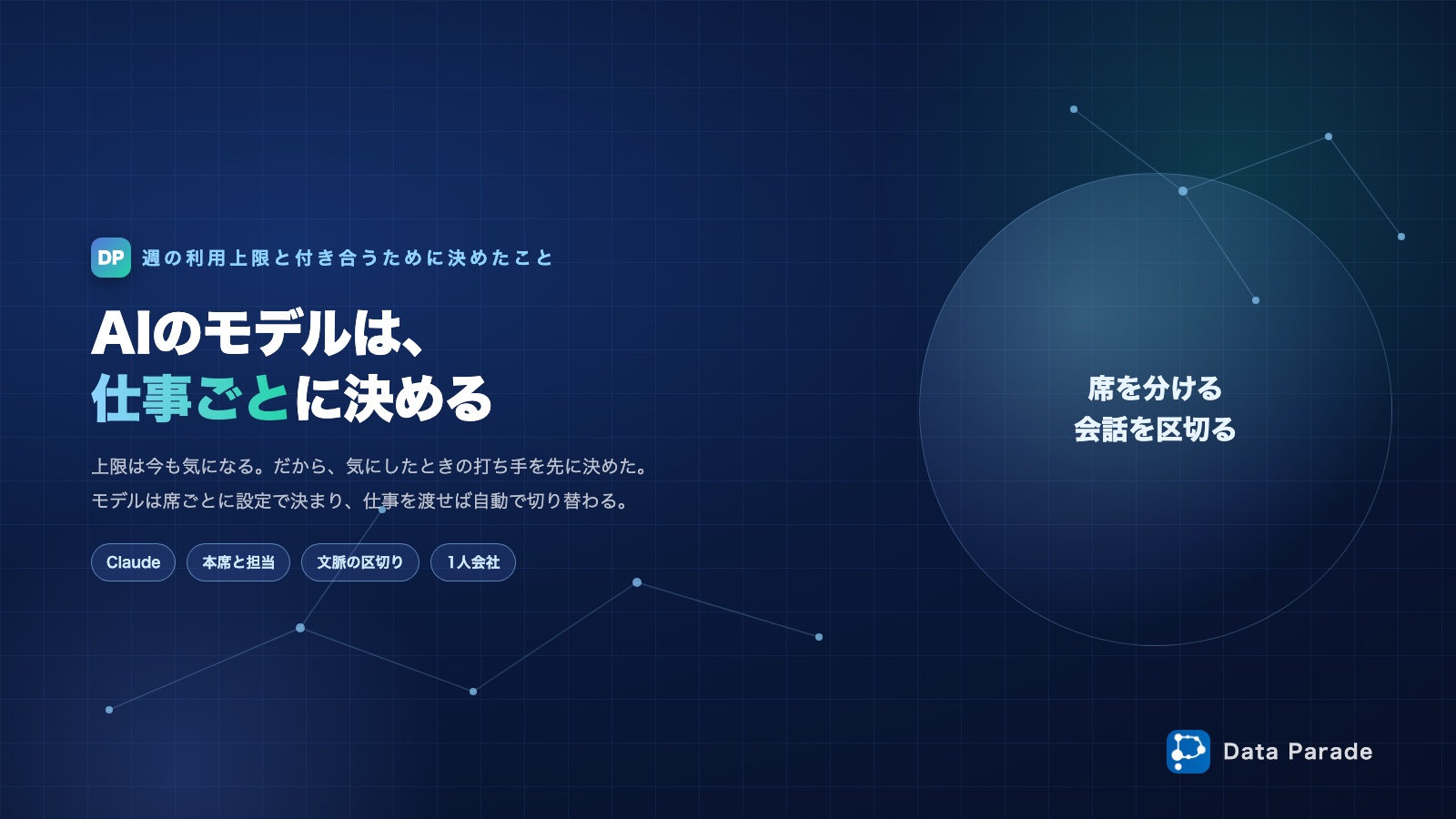 DP 週の利用上限と付き合うために決めたこと

AIのモデルは、
仕事ごとに決める

上限は今も気になる。だから、気にしたときの打ち手を先に決めた。
モデルは席ごとに設定で決まり、仕事を渡せば自動で切り替わる。

Claude
本席と担当
文脈の区切り
1人会社

席を分ける
会話を区切る

Data Parade